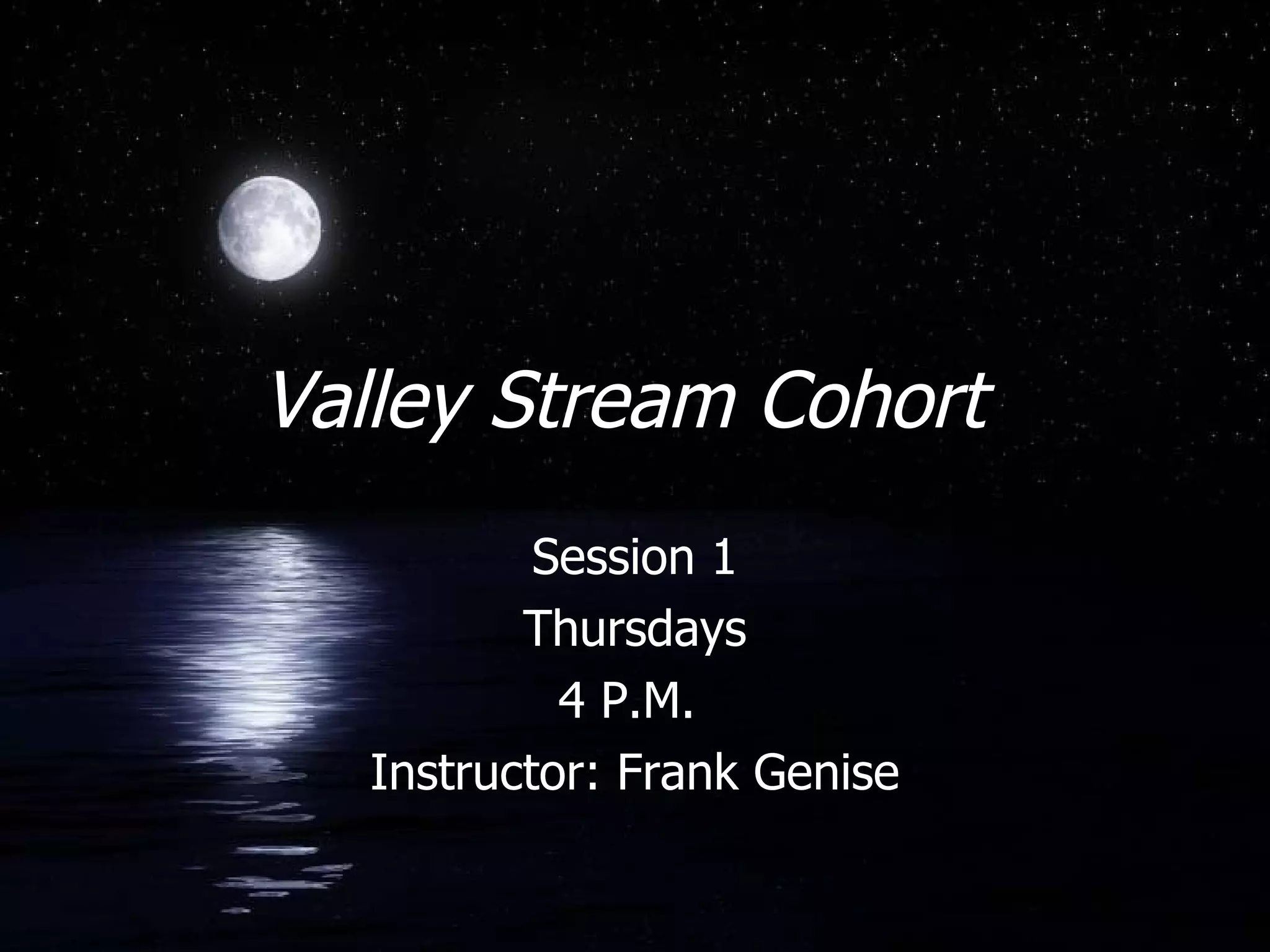 Valley Stream Cohort

Session 1
Thursdays
4 P.M.
Instructor: Frank Genise